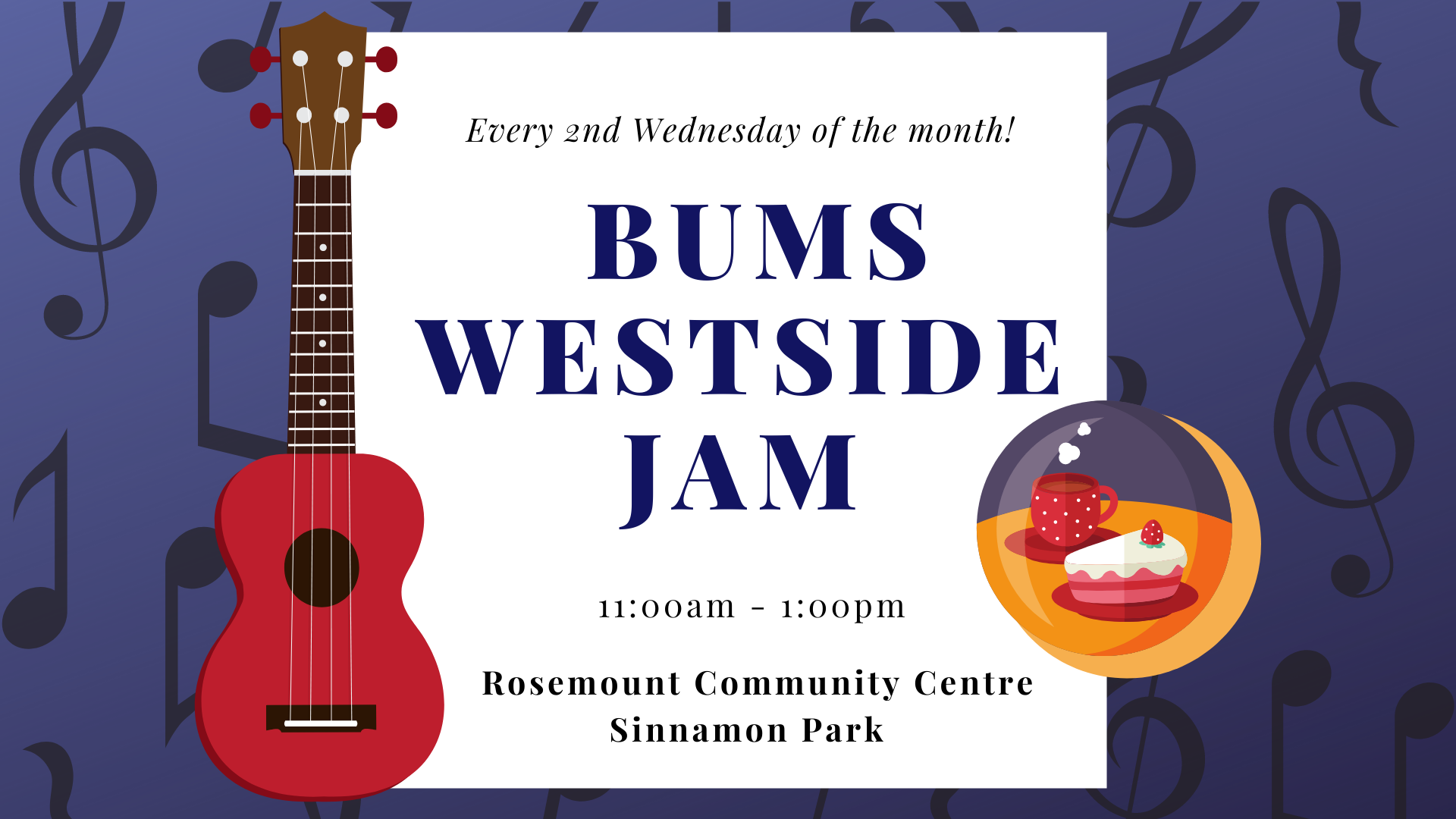 Every 2nd Wednesday of the month!

BUMS
WESTSIDE
JAM

11:00am - 1:00pm

Rosemount Community Centre
Sinnamon Park